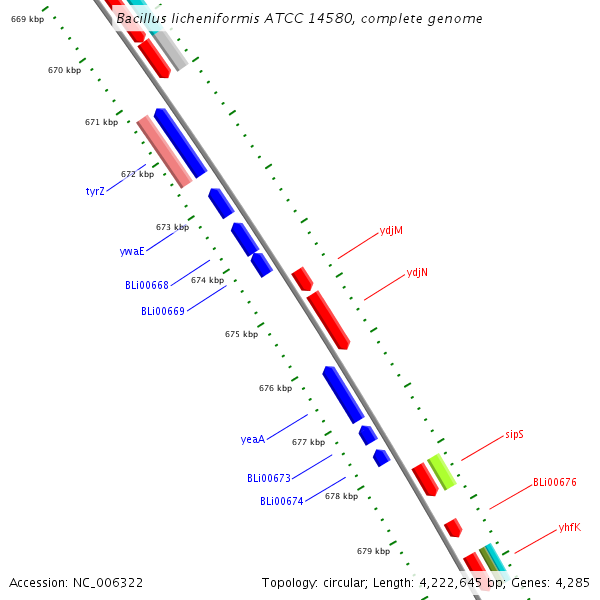 Bacillus licheniformis ATCC 14580, complete genome

669 kbp

670 kbp

671 kbp

672 kbp

tyrZ

673 kbp

ywaE

BLi00668

674 kbp

BLi00669

675 kbp

676 kbp

yeaA

677 kbp

BLi00673

BLi00674

678 kbp

679 kbp

ydjM

ydjN

sipS

BLi00676

yhfK

Accession: NC_006322

Topology: circular; Length: 4,222,645 bp; Genes: 4,285